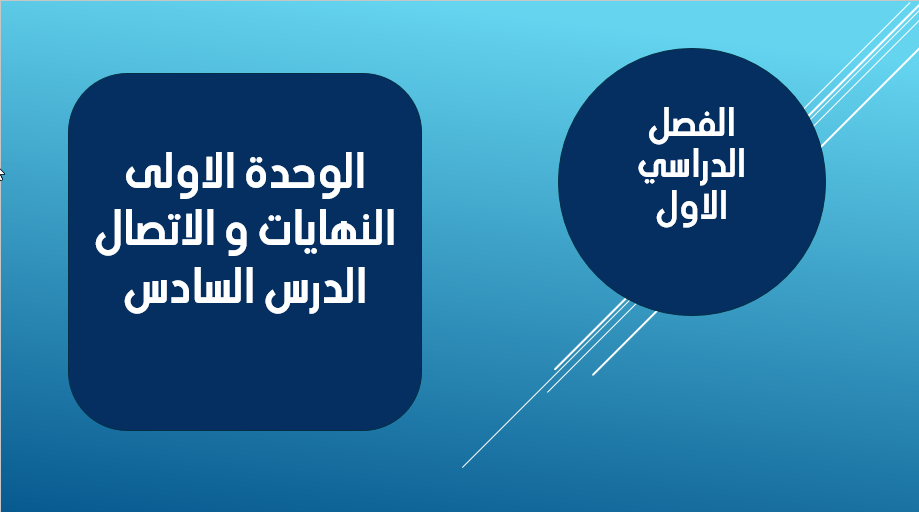 الفصل
الدراسي
الاول

الوحدة الاولى
النهايات و الاتصال
الدرس السادس